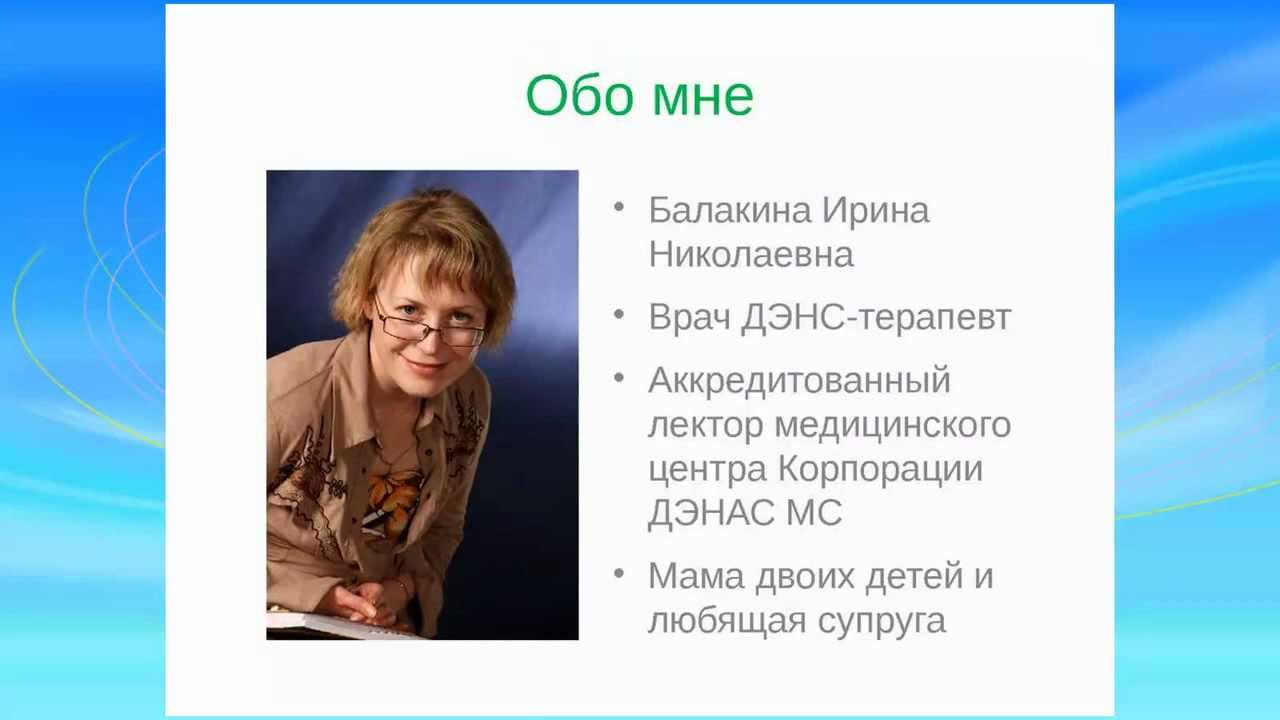 Обо мне

• Балакина Ирина Николаевна

• Врач ДЭНС-терапевт

• Аккредитованный лектор медицинского центра Корпорации ДЭНАС МС

• Мама двоих детей и любящая супруга